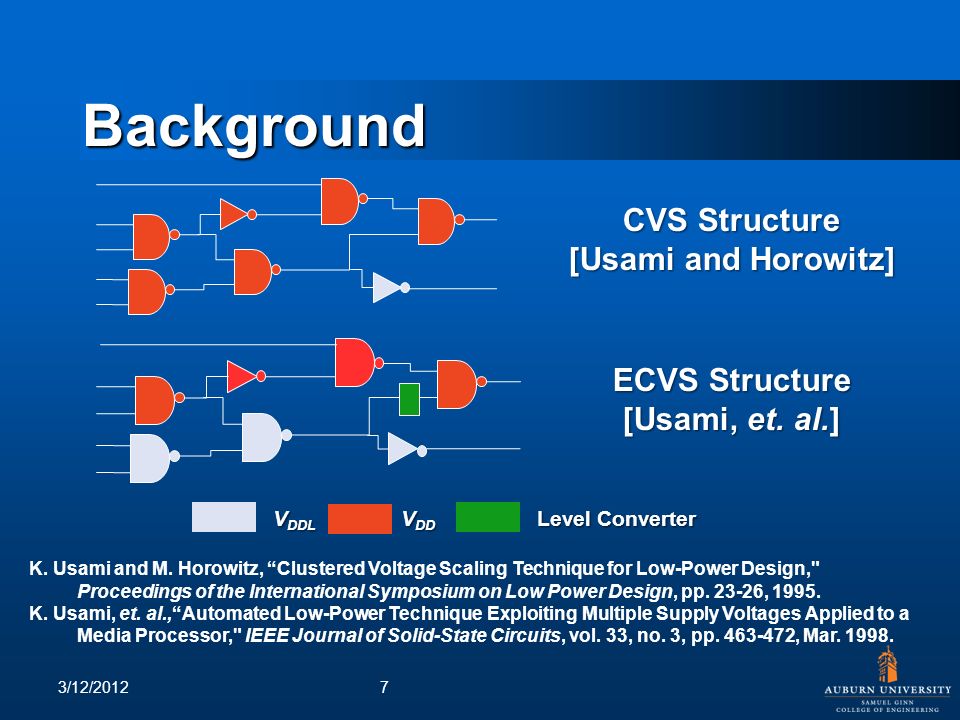 Background

CVS Structure
[Usami and Horowitz]

ECVS Structure
[Usami, et. al.]

$V_{DDL}$ $V_{DD}$ Level Converter

K. Usami and M. Horowitz, “Clustered Voltage Scaling Technique for Low-Power Design," Proceedings of the International Symposium on Low Power Design, pp. 23-26, 1995.
K. Usami, et. al.,“Automated Low-Power Technique Exploiting Multiple Supply Voltages Applied to a Media Processor," IEEE Journal of Solid-State Circuits, vol. 33, no. 3, pp. 463-472, Mar. 1998.

3/12/2012 7

AUBURN UNIVERSITY
SAMUEL GINN
COLLEGE OF ENGINEERING